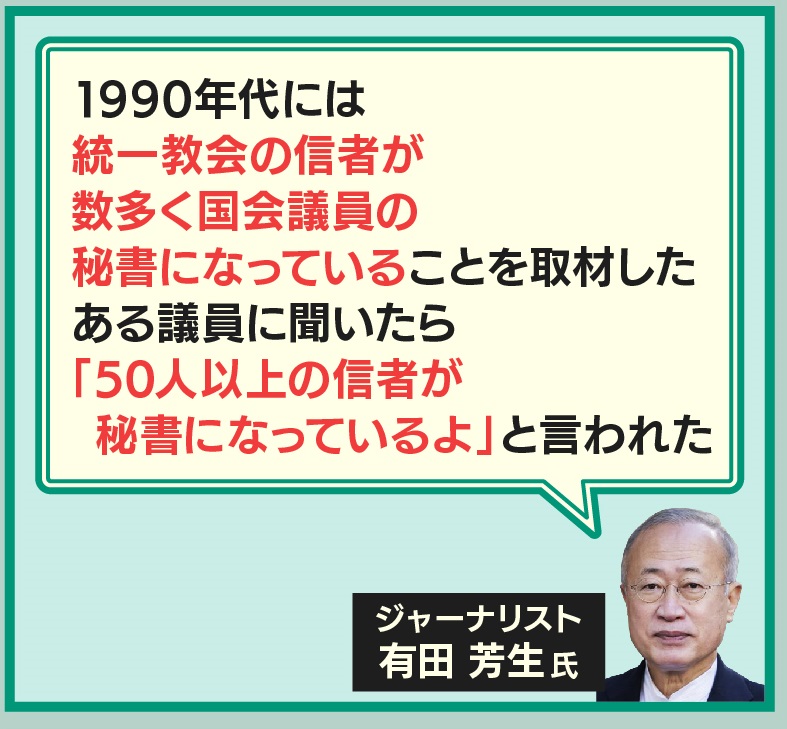 1990年代には
統一教会の信者が
数多く国会議員の
秘書になっていることを取材した
ある議員に聞いたら
「50人以上の信者が
秘書になっているよ」と言われた

ジャーナリスト
有田 芳生 氏